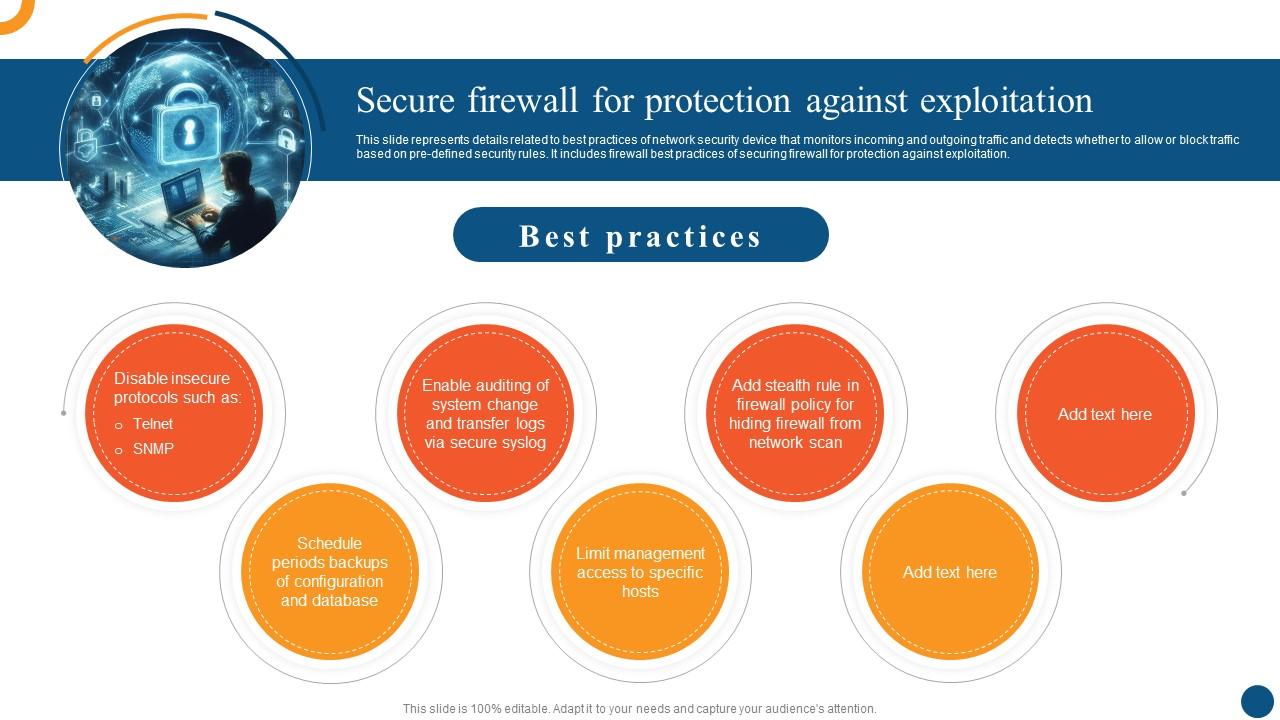 Secure firewall for protection against exploitation

This slide represents details related to best practices of network security device that monitors incoming and outgoing traffic and detects whether to allow or block traffic based on pre-defined security rules. It includes firewall best practices of securing firewall for protection against exploitation.

Best practices

Disable insecure protocols such as:
o Telnet
o SNMP

Schedule periods backups of configuration and database

Enable auditing of system change and transfer logs via secure syslog

Limit management access to specific hosts

Add stealth rule in firewall policy for hiding firewall from network scan

Add text here

Add text here

This slide is 100% editable. Adapt it to your needs and capture your audience's attention.